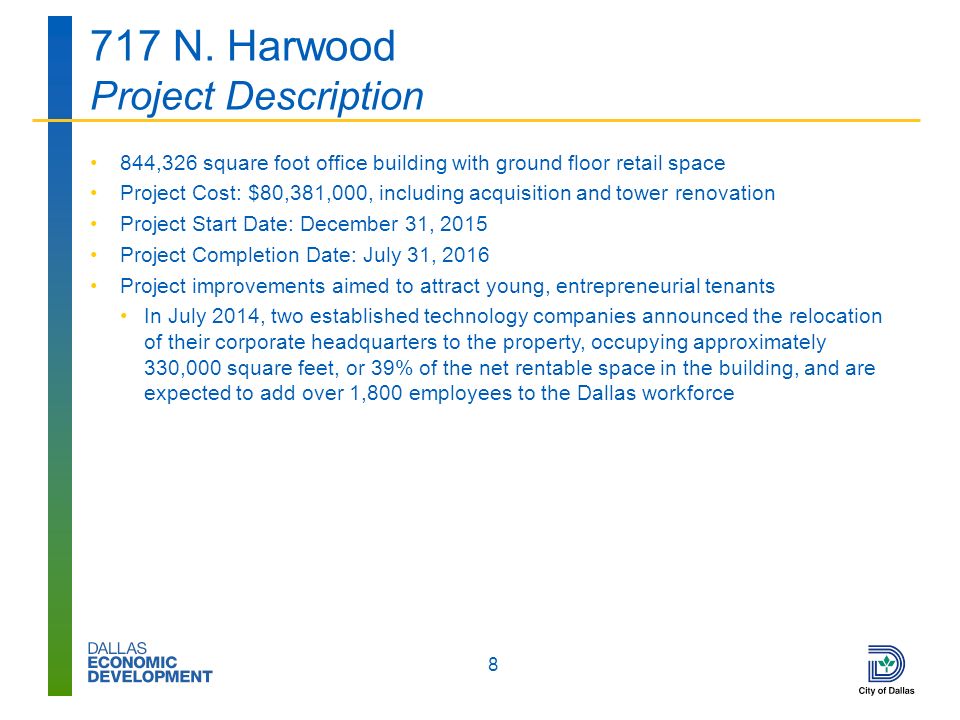 717 N. Harwood
Project Description

• 844,326 square foot office building with ground floor retail space
• Project Cost: \$80,381,000, including acquisition and tower renovation
• Project Start Date: December 31, 2015
• Project Completion Date: July 31, 2016
• Project improvements aimed to attract young, entrepreneurial tenants
  • In July 2014, two established technology companies announced the relocation of their corporate headquarters to the property, occupying approximately 330,000 square feet, or 39% of the net rentable space in the building, and are expected to add over 1,800 employees to the Dallas workforce

DALLAS
ECONOMIC
DEVELOPMENT

8

City of Dallas